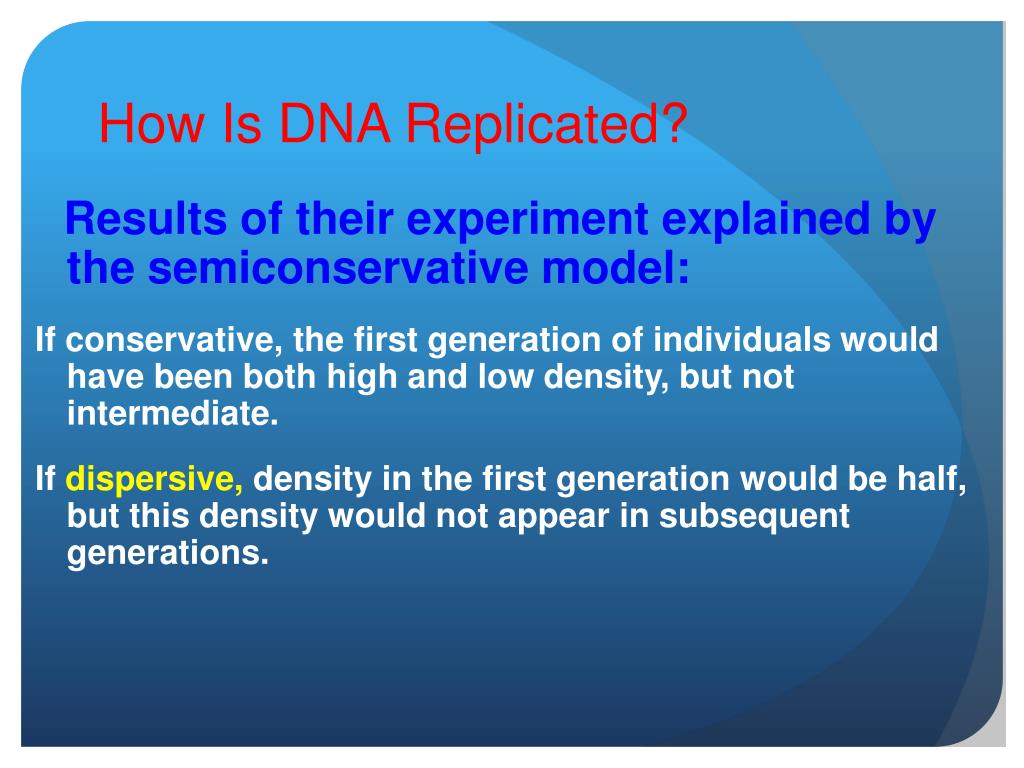 How Is DNA Replicated?

Results of their experiment explained by the semiconservative model:

If conservative, the first generation of individuals would have been both high and low density, but not intermediate.

If dispersive, density in the first generation would be half, but this density would not appear in subsequent generations.